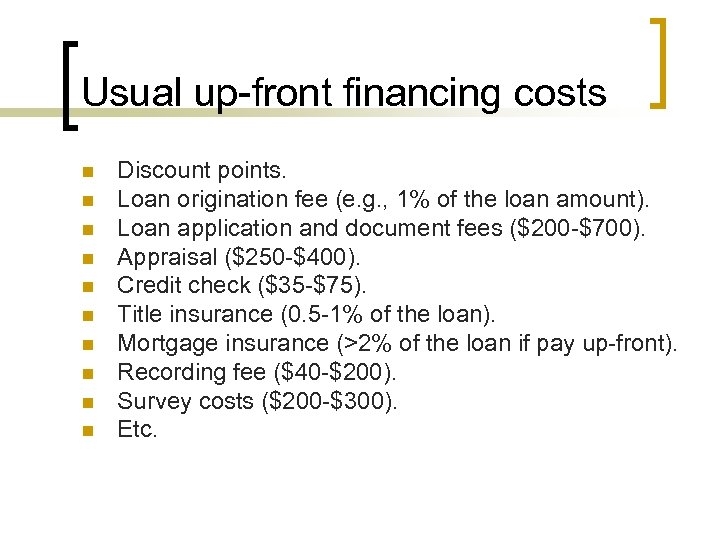 Usual up-front financing costs

- Discount points.
- Loan origination fee (e.g., 1% of the loan amount).
- Loan application and document fees (\$200-\$700).
- Appraisal (\$250-\$400).
- Credit check (\$35-\$75).
- Title insurance (0.5-1% of the loan).
- Mortgage insurance (>2% of the loan if pay up-front).
- Recording fee (\$40-\$200).
- Survey costs (\$200-\$300).
- Etc.